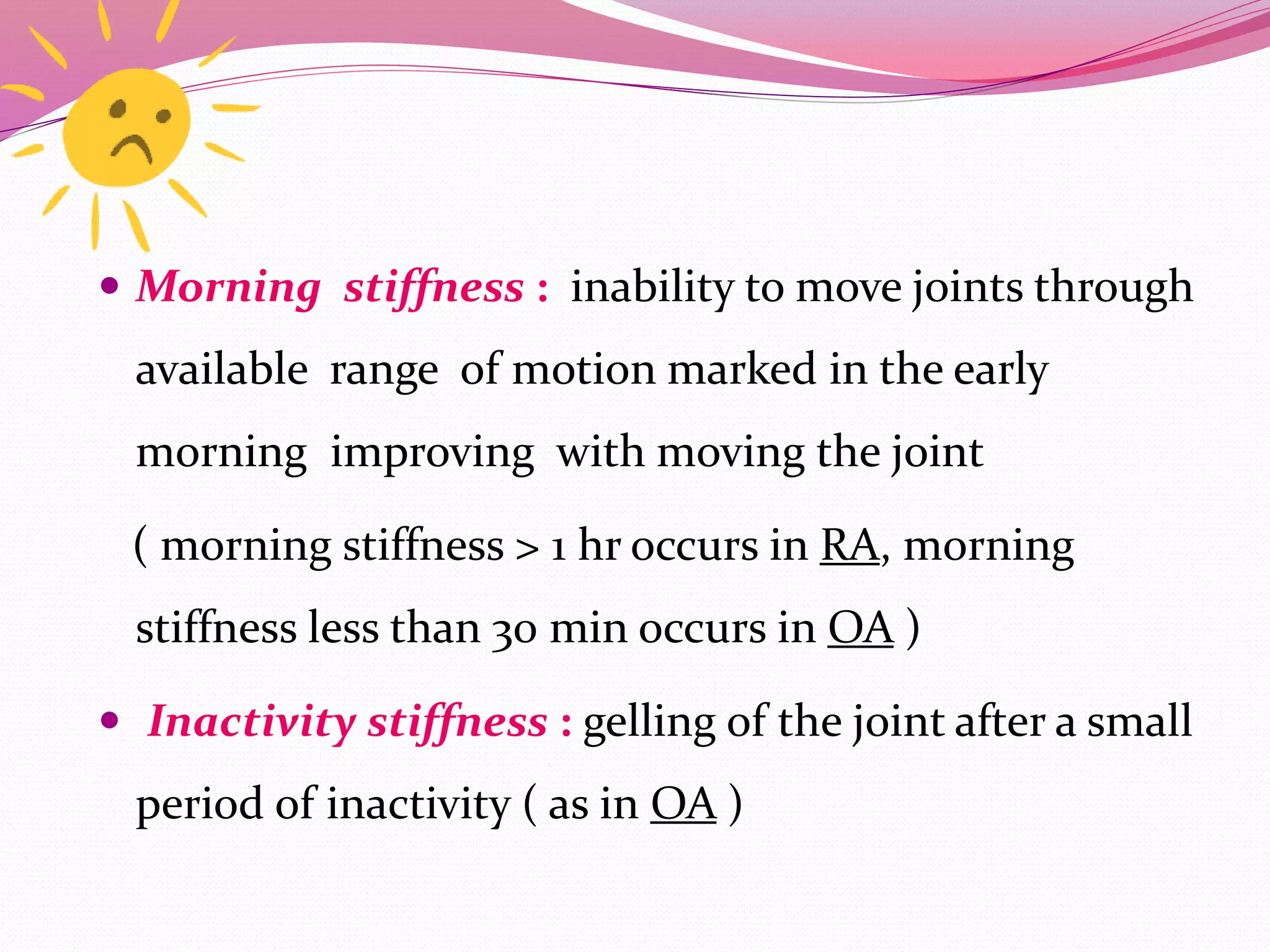 • Morning stiffness : inability to move joints through available range of motion marked in the early morning improving with moving the joint

( morning stiffness > 1 hr occurs in RA, morning stiffness less than 30 min occurs in OA )

• Inactivity stiffness : gelling of the joint after a small period of inactivity ( as in OA )